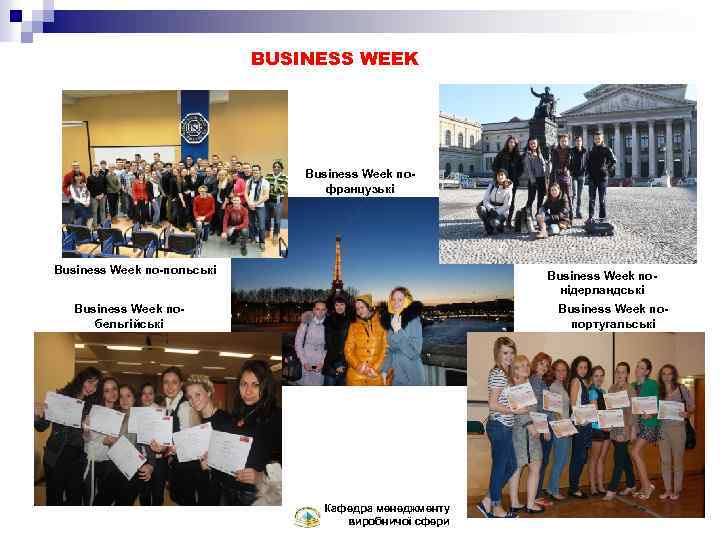 BUSINESS WEEK

Business Week по-французькі

Business Week по-польські

Business Week по-нідерландські

Business Week по-бельгійські

Business Week по-португальські

Кафедра менеджменту виробничої сфери